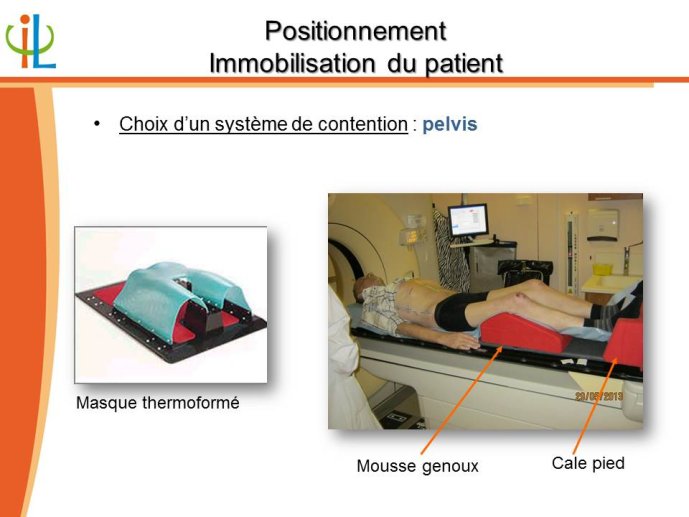 iL

Positionnement
Immobilisation du patient

• Choix d'un système de contention : pelvis

Masque thermoformé

29/05/2013

Mousse genoux

Cale pied